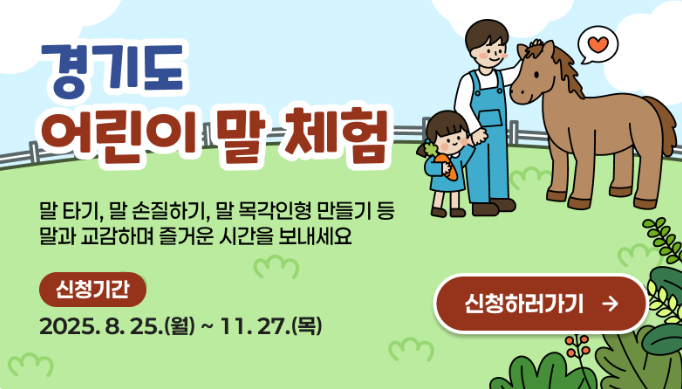 경기도
어린이 말 체험

말 타기, 말 손질하기, 말 목각인형 만들기 등
말과 교감하며 즐거운 시간을 보내세요

신청기간
2025. 8. 25.(월) ~ 11. 27.(목)

신청하러가기 →